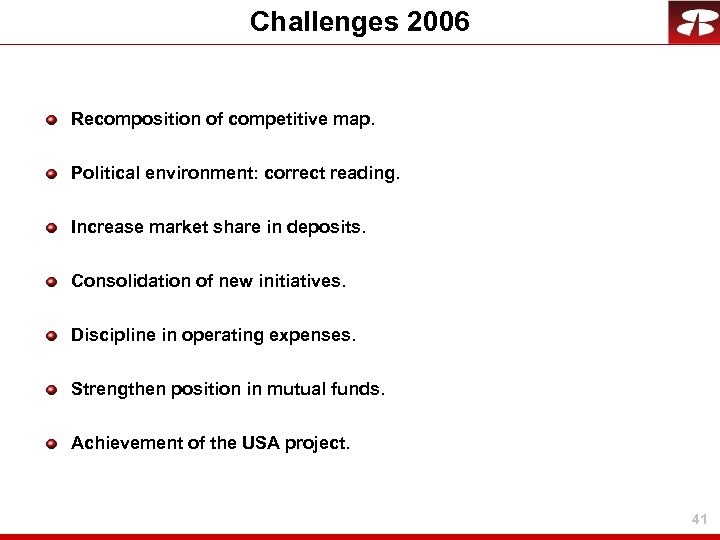 Challenges 2006

Recomposition of competitive map.

Political environment: correct reading.

Increase market share in deposits.

Consolidation of new initiatives.

Discipline in operating expenses.

Strengthen position in mutual funds.

Achievement of the USA project.

41